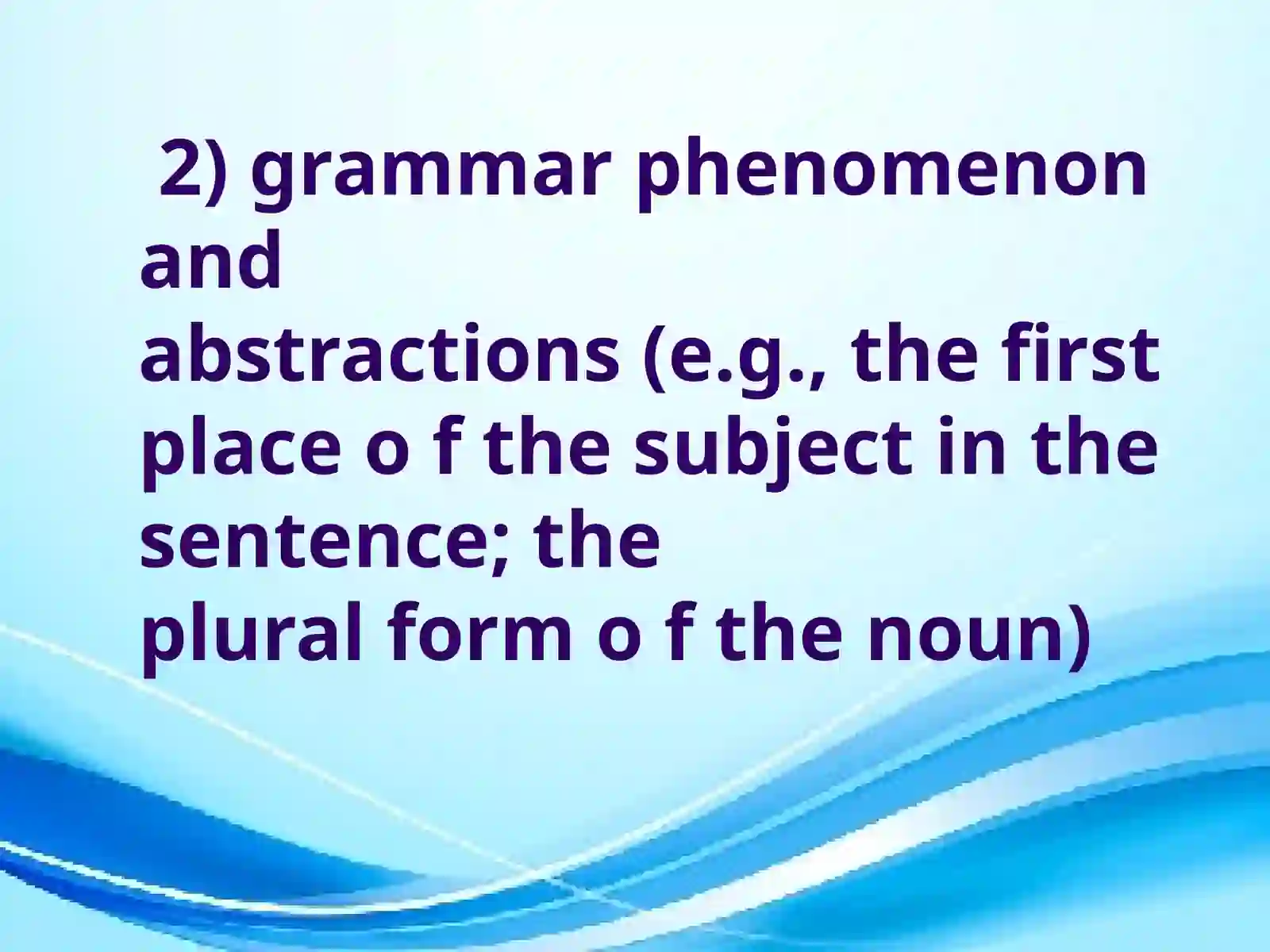 2) grammar phenomenon and abstractions (e.g., the first place o f the subject in the sentence; the plural form o f the noun)